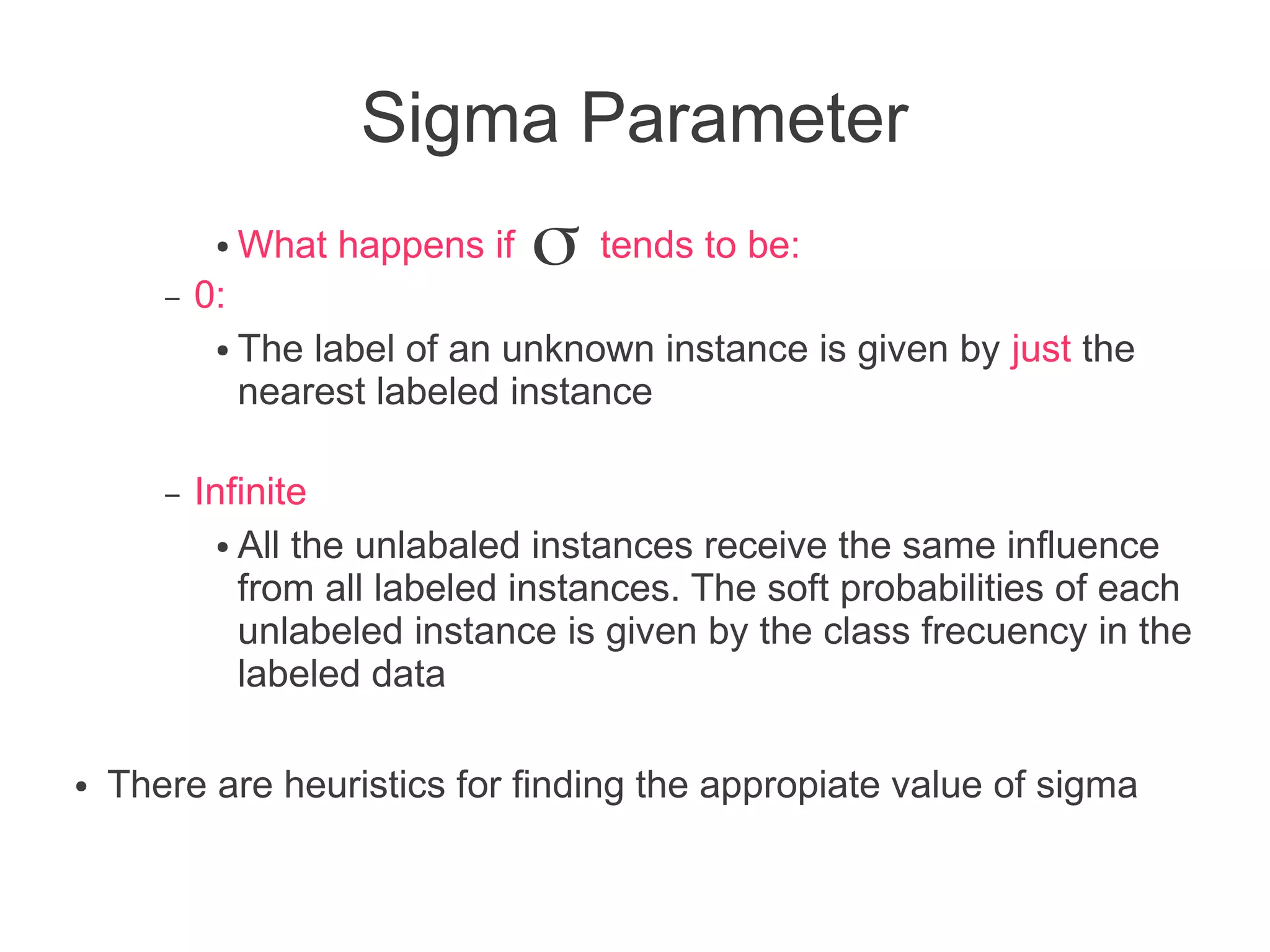 Sigma Parameter

• What happens if $\sigma$ tends to be:

– 0:

• The label of an unknown instance is given by just the nearest labeled instance

– Infinite

• All the unlabaled instances receive the same influence from all labeled instances. The soft probabilities of each unlabeled instance is given by the class frecuency in the labeled data

• There are heuristics for finding the appropiate value of sigma